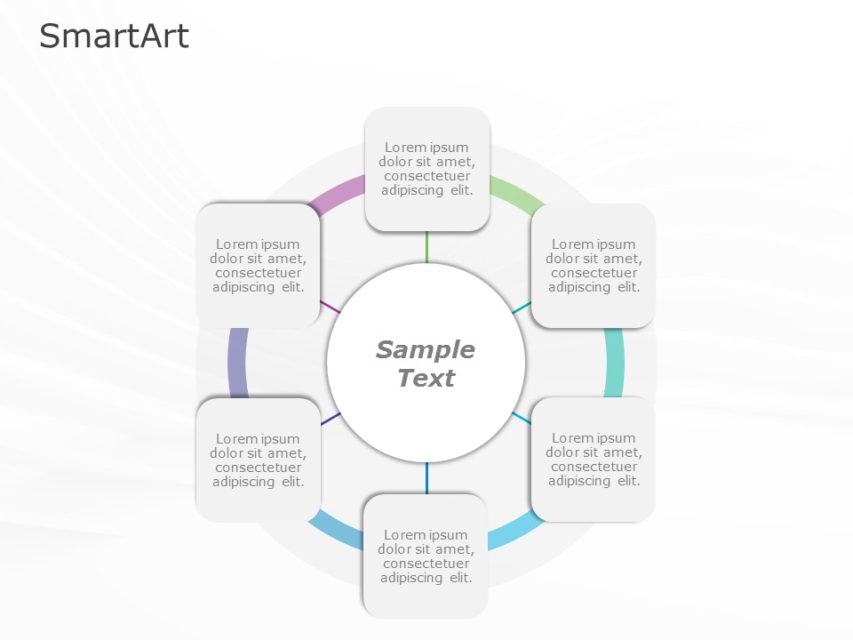 SmartArt

Lorem ipsum dolor sit amet, consectetuer adipiscing elit.

Lorem ipsum dolor sit amet, consectetuer adipiscing elit.

Lorem ipsum dolor sit amet, consectetuer adipiscing elit.

Sample Text

Lorem ipsum dolor sit amet, consectetuer adipiscing elit.

Lorem ipsum dolor sit amet, consectetuer adipiscing elit.

Lorem ipsum dolor sit amet, consectetuer adipiscing elit.